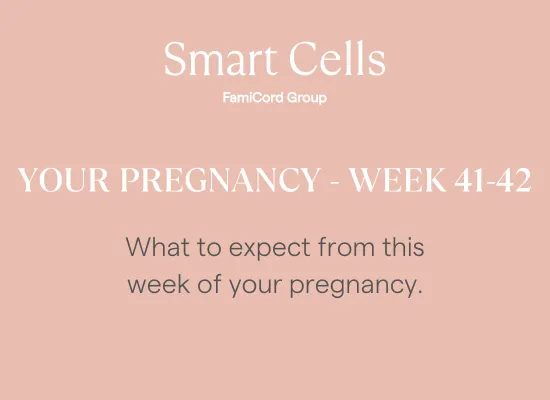 Smart Cells
FamiCord Group

YOUR PREGNANCY - WEEK 41-42

What to expect from this week of your pregnancy.